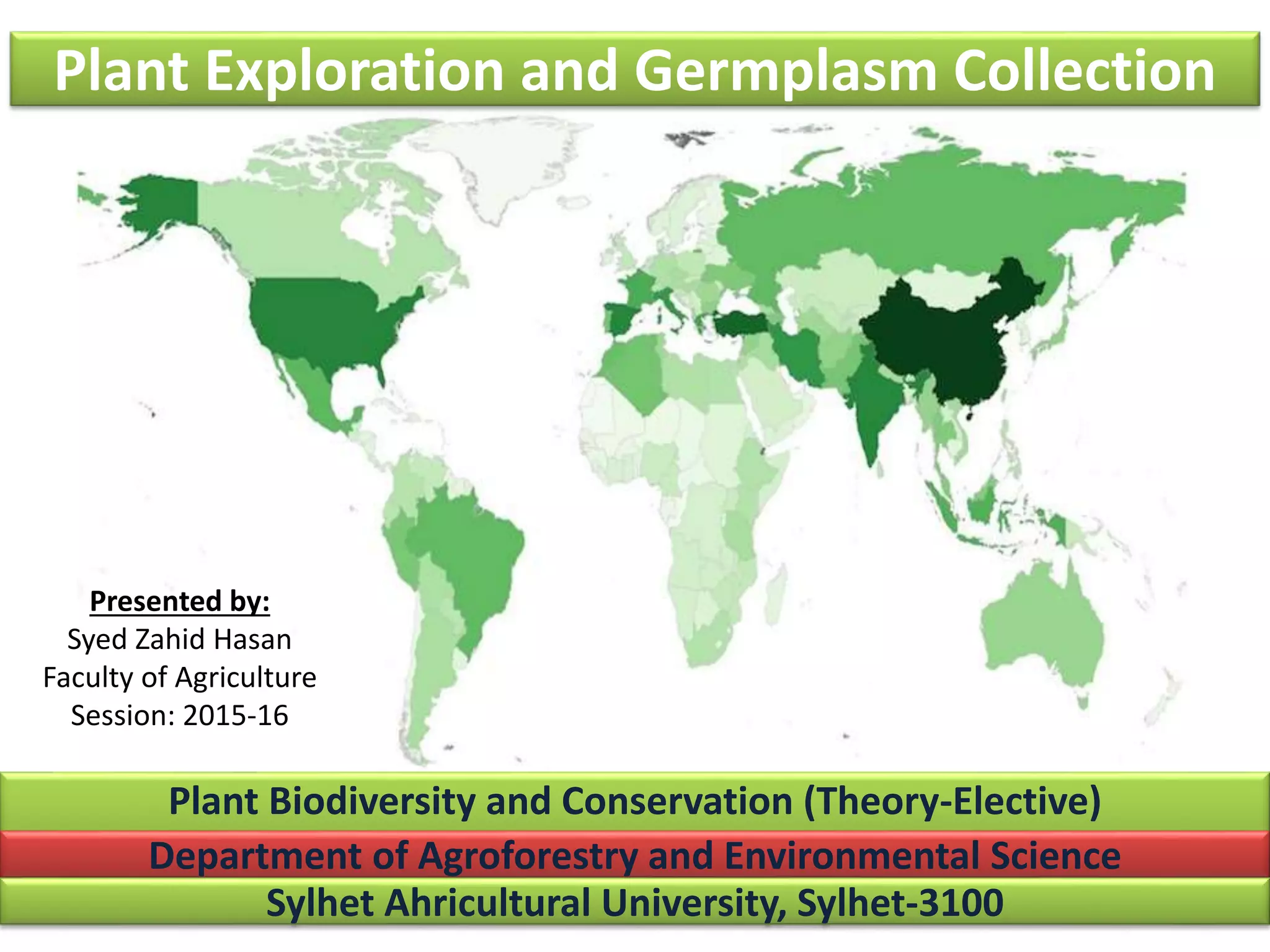 Plant Exploration and Germplasm Collection

Presented by:
Syed Zahid Hasan
Faculty of Agriculture
Session: 2015-16

Plant Biodiversity and Conservation (Theory-Elective)

Department of Agroforestry and Environmental Science

Sylhet Ahricultural University, Sylhet-3100